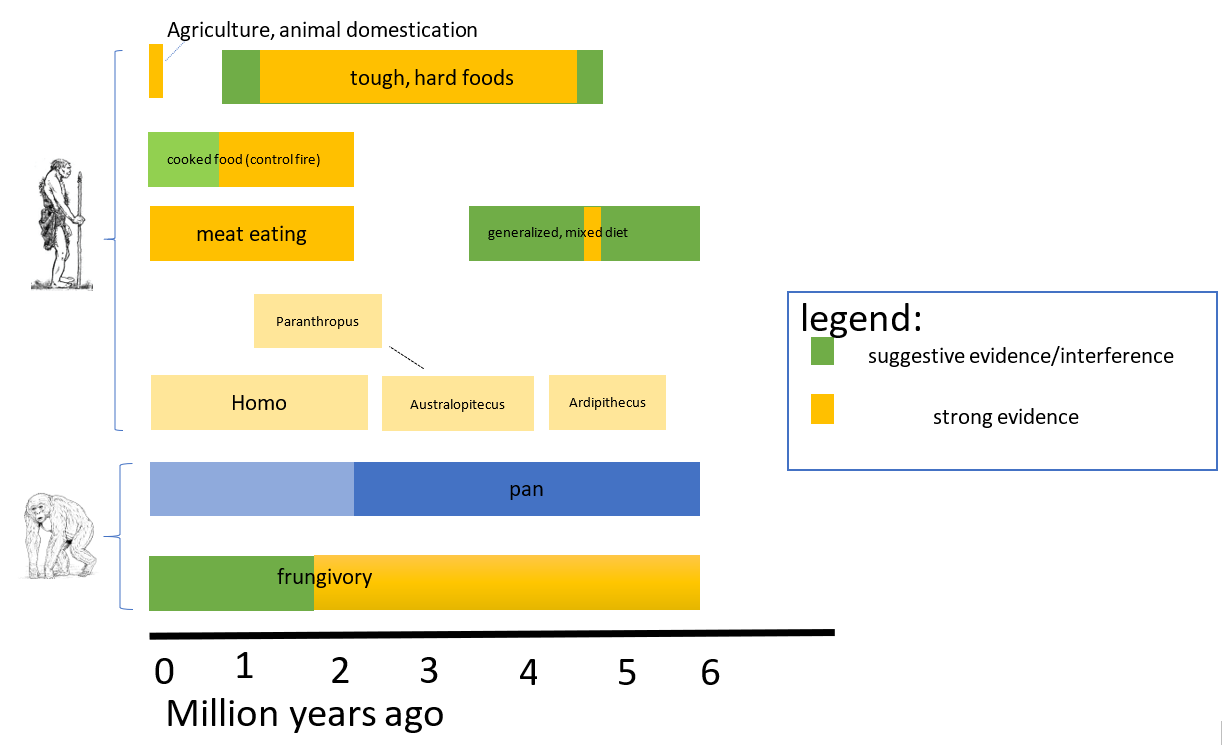 Agriculture, animal domestication

tough, hard foods

cooked food (control fire)

meat eating

generalized, mixed diet

Paranthropus

Homo

Australopitecus

Ardipithecus

pan

frungivory

0 1 2 3 4 5 6

Million years ago

legend:

suggestive evidence/interference

strong evidence